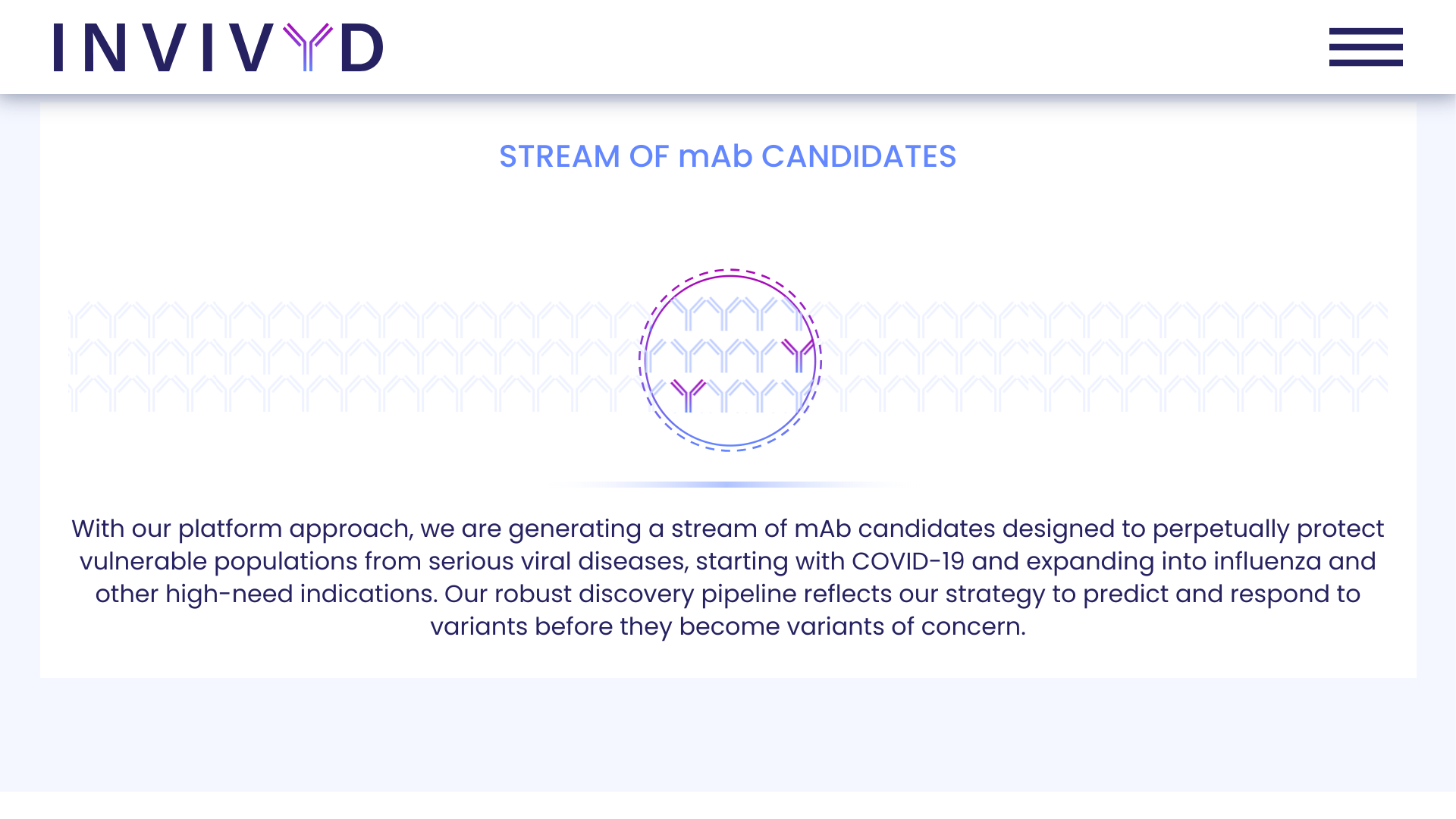 INVIVYD

STREAM OF mAb CANDIDATES

With our platform approach, we are generating a stream of mAb candidates designed to perpetually protect vulnerable populations from serious viral diseases, starting with COVID-19 and expanding into influenza and other high-need indications. Our robust discovery pipeline reflects our strategy to predict and respond to variants before they become variants of concern.